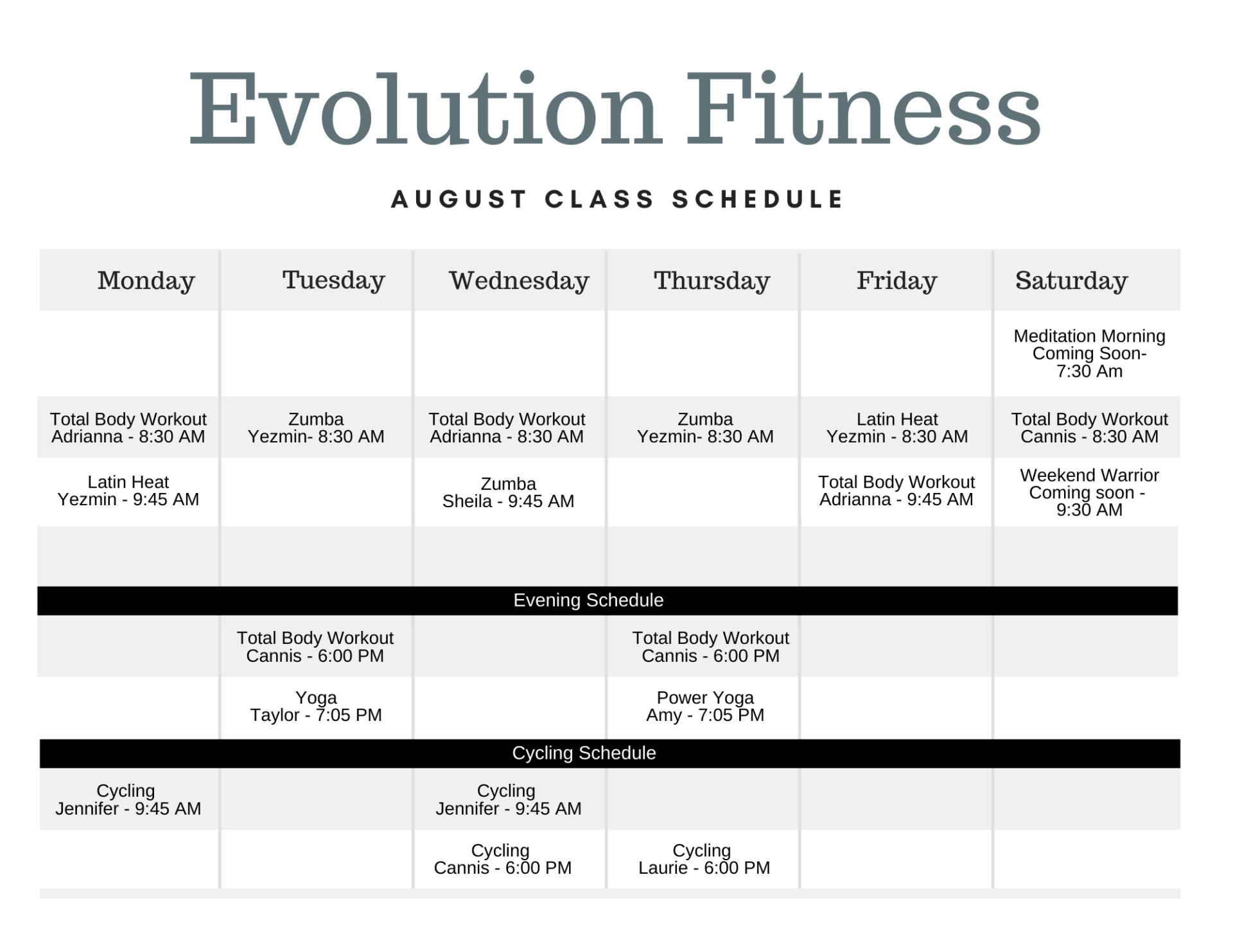 Evolution Fitness

AUGUST CLASS SCHEDULE

| Monday | Tuesday | Wednesday | Thursday | Friday | Saturday |
|---|---|---|---|---|---|
| | | | | | Meditation Morning Coming Soon- 7:30 Am |
| Total Body Workout Adrianna - 8:30 AM | Zumba Yezmin- 8:30 AM | Total Body Workout Adrianna - 8:30 AM | Zumba Yezmin- 8:30 AM | Latin Heat Yezmin - 8:30 AM | Total Body Workout Cannis - 8:30 AM |
| Latin Heat Yezmin - 9:45 AM | | Zumba Sheila - 9:45 AM | | Total Body Workout Adrianna - 9:45 AM | Weekend Warrior Coming soon - 9:30 AM |
| | | | | | |
| Evening Schedule | | | | | |
| | Total Body Workout Cannis - 6:00 PM | | Total Body Workout Cannis - 6:00 PM | | |
| | Yoga Taylor - 7:05 PM | | Power Yoga Amy - 7:05 PM | | |
| Cycling Schedule | | | | | |
| Cycling Jennifer - 9:45 AM | | Cycling Jennifer - 9:45 AM | | | |
| | | Cycling Cannis - 6:00 PM | Cycling Laurie - 6:00 PM | | |